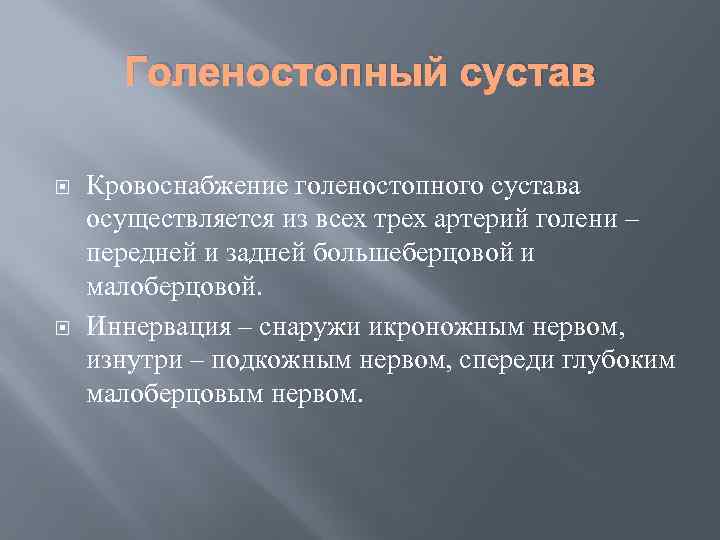 Голеностопный сустав

Кровоснабжение голеностопного сустава осуществляется из всех трех артерий голени – передней и задней большеберцовой и малоберцовой.

Иннервация – снаружи икроножным нервом, изнутри – подкожным нервом, спереди глубоким малоберцовым нервом.